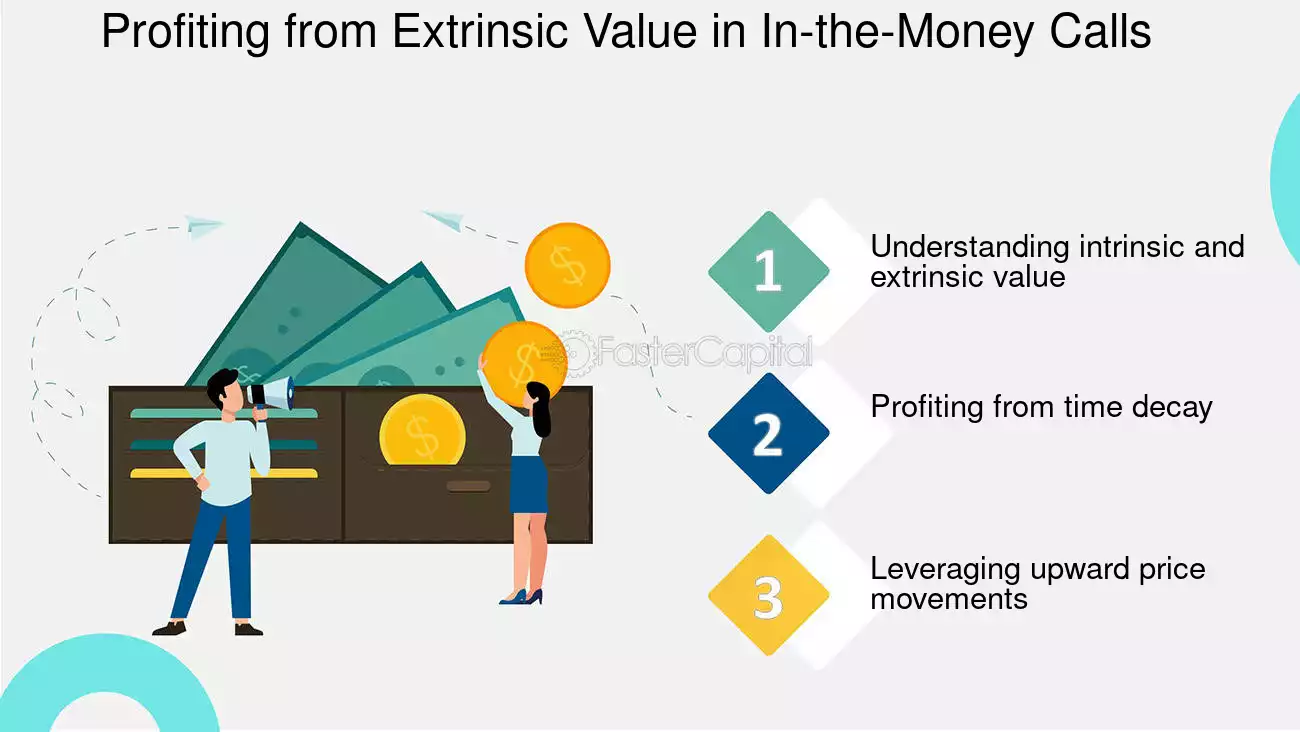 Profiting from Extrinsic Value in In-the-Money Calls

1
Understanding intrinsic and extrinsic value

2
Profiting from time decay

3
Leveraging upward price movements

FasterCapital